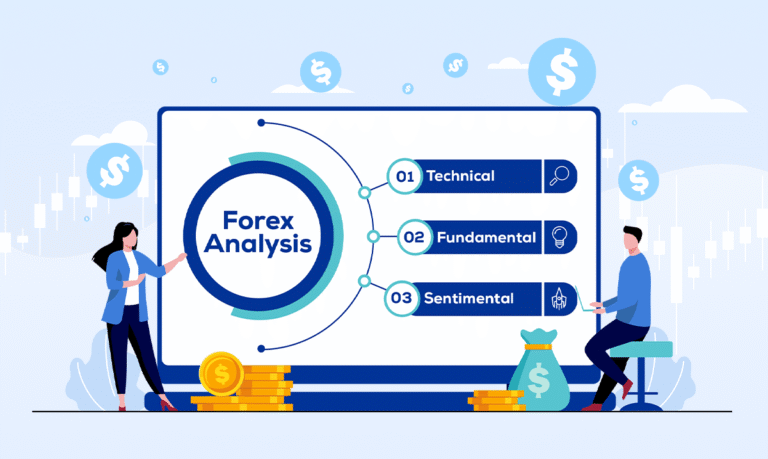 Forex Analysis

01 Technical

02 Fundamental

03 Sentimental